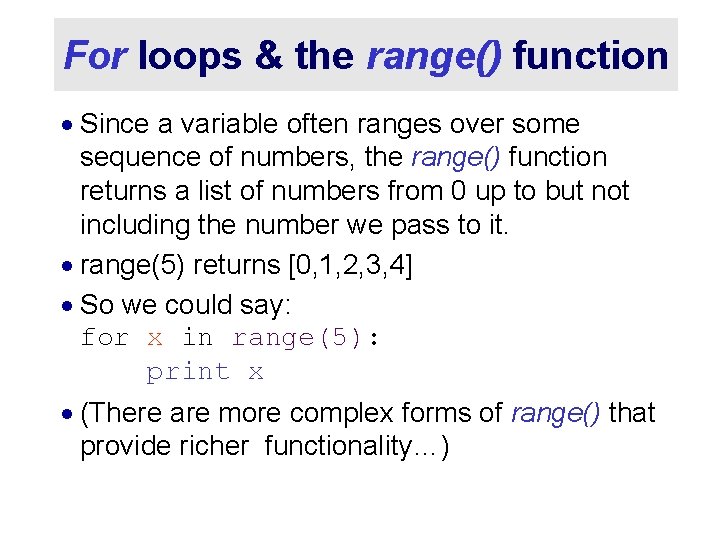 For loops & the range() function

• Since a variable often ranges over some sequence of numbers, the range() function returns a list of numbers from 0 up to but not including the number we pass to it.

• range(5) returns [0,1,2,3,4]

• So we could say:
for x in range(5):
    print x

• (There are more complex forms of range() that provide richer functionality…)